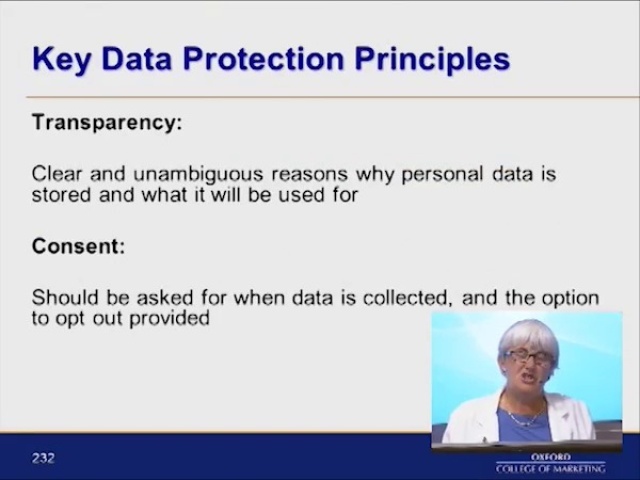 Key Data Protection Principles

Transparency:

Clear and unambiguous reasons why personal data is stored and what it will be used for

Consent:

Should be asked for when data is collected, and the option to opt out provided

232

OXFORD
COLLEGE OF MARKETING